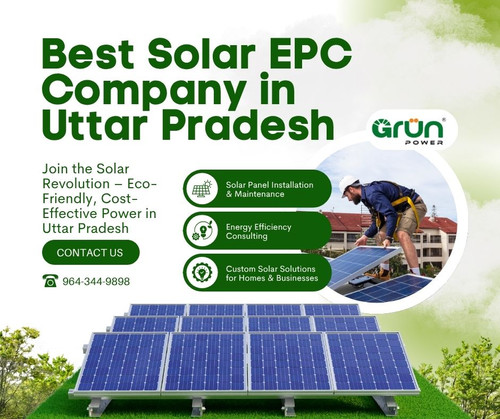 Best Solar EPC Company in Uttar Pradesh

GRÜN® POWER

Join the Solar Revolution – Eco-Friendly, Cost-Effective Power in Uttar Pradesh

CONTACT US

964-344-9898

Solar Panel Installation & Maintenance

Energy Efficiency Consulting

Custom Solar Solutions for Homes & Businesses